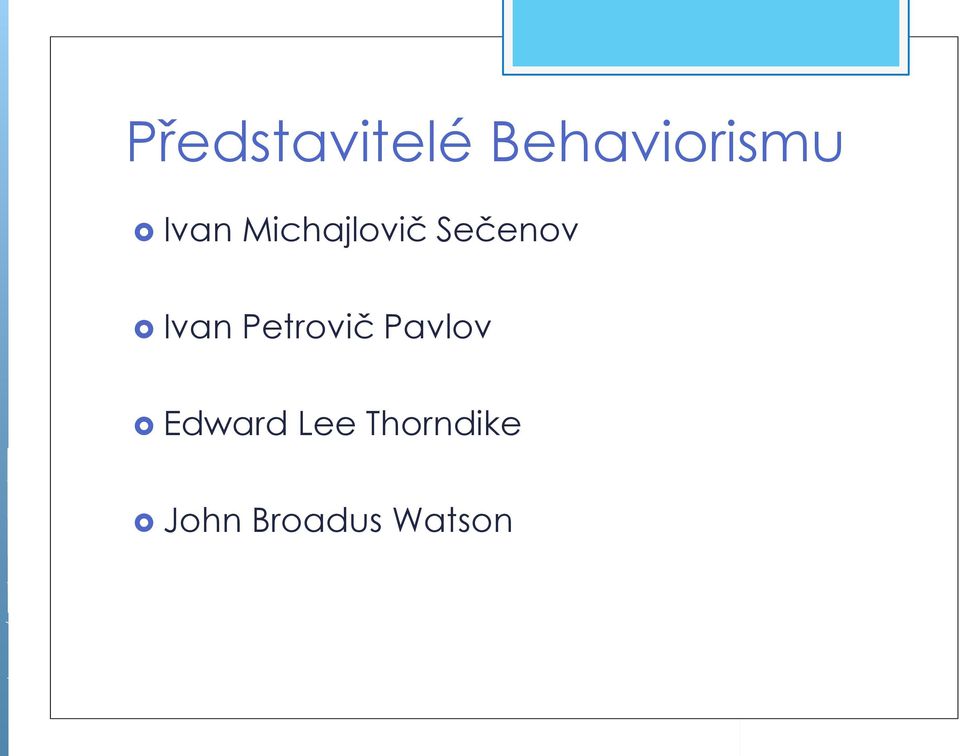 Představitelé Behaviorismu

Ivan Michajlovič Sečenov

Ivan Petrovič Pavlov

Edward Lee Thorndike

John Broadus Watson